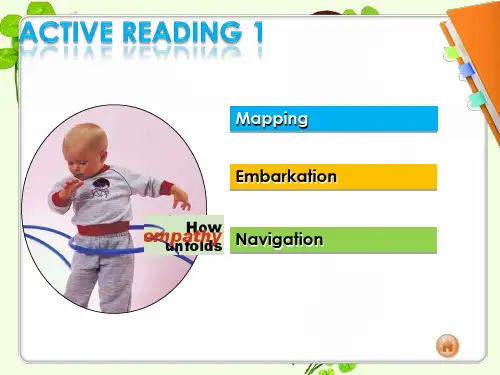 ACTIVE READING 1

How empathy unfolds

Mapping

Embarkation

Navigation